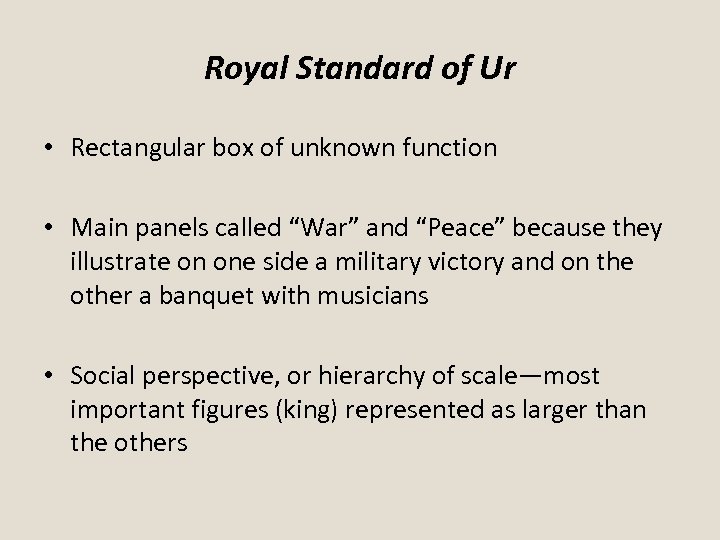 Royal Standard of Ur

• Rectangular box of unknown function

• Main panels called “War” and “Peace” because they illustrate on one side a military victory and on the other a banquet with musicians

• Social perspective, or hierarchy of scale—most important figures (king) represented as larger than the others